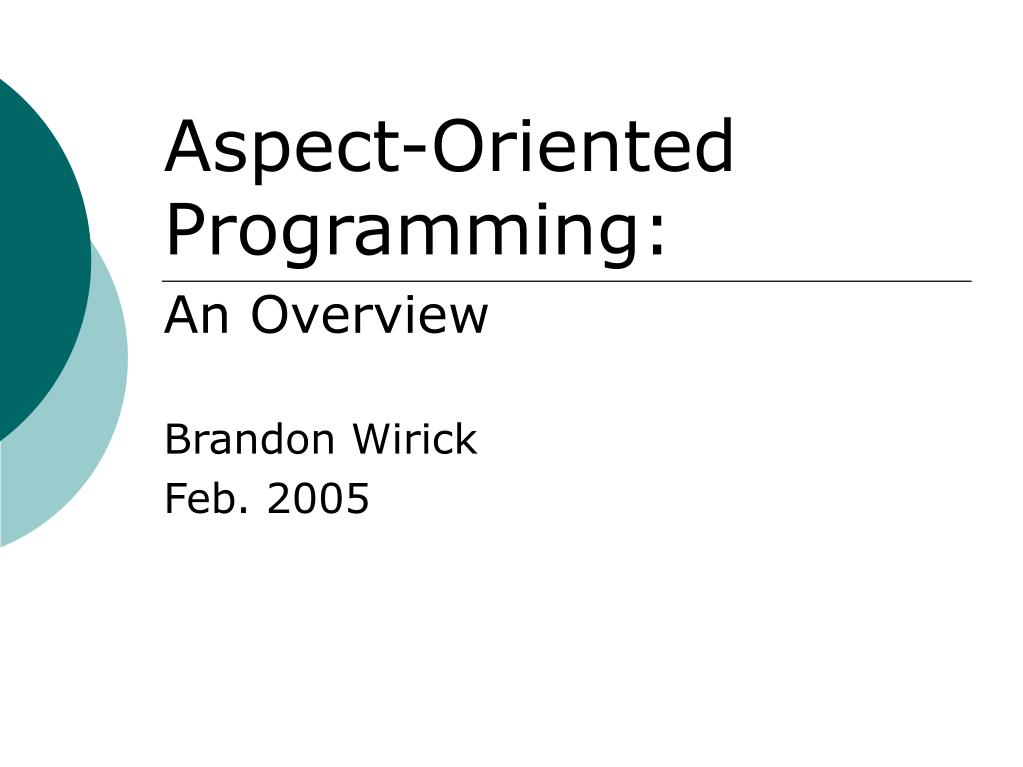 Aspect-Oriented Programming:

An Overview

Brandon Wirick
Feb. 2005